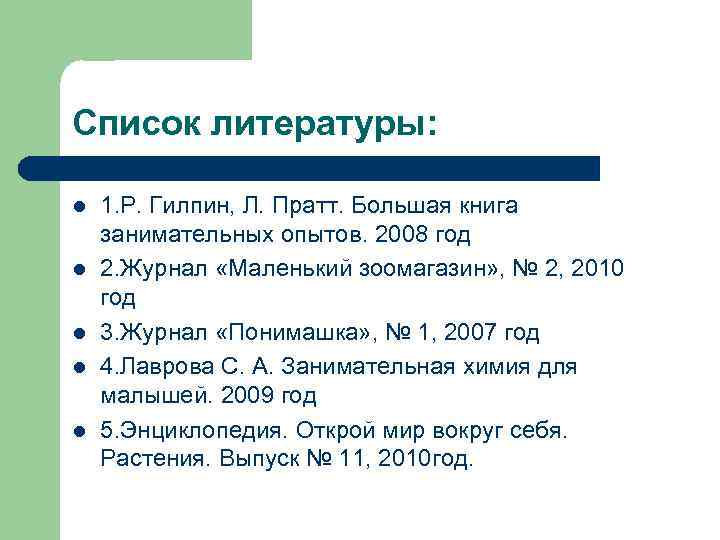 Список литературы:

- 1.Р. Гилпин, Л. Пратт. Большая книга занимательных опытов. 2008 год
- 2.Журнал «Маленький зоомагазин», № 2, 2010 год
- 3.Журнал «Понимашка», № 1, 2007 год
- 4.Лаврова С. А. Занимательная химия для малышей. 2009 год
- 5.Энциклопедия. Открой мир вокруг себя. Растения. Выпуск № 11, 2010год.